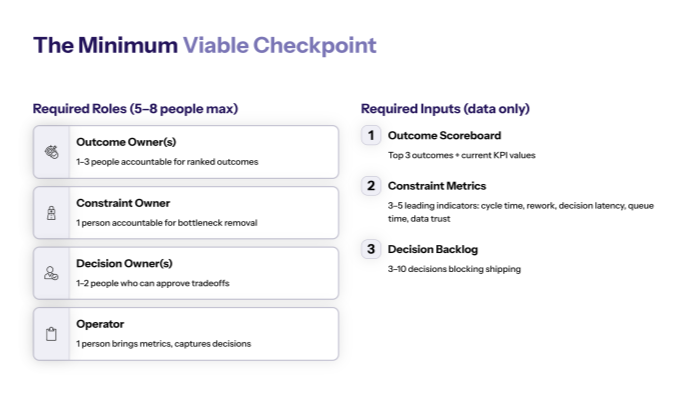 The Minimum Viable Checkpoint

Required Roles (5–8 people max)

Outcome Owner(s)
1–3 people accountable for ranked outcomes

Constraint Owner
1 person accountable for bottleneck removal

Decision Owner(s)
1–2 people who can approve tradeoffs

Operator
1 person brings metrics, captures decisions

Required Inputs (data only)

1 Outcome Scoreboard
Top 3 outcomes + current KPI values

2 Constraint Metrics
3–5 leading indicators: cycle time, rework, decision latency, queue time, data trust

3 Decision Backlog
3–10 decisions blocking shipping